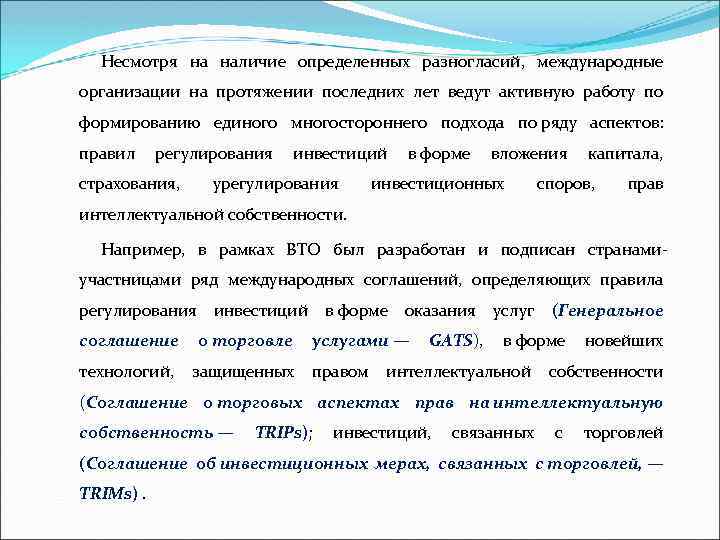 Несмотря на наличие определенных разногласий, международные организации на протяжении последних лет ведут активную работу по формированию единого многостороннего подхода по ряду аспектов: правил регулирования инвестиций в форме вложения капитала, страхования, урегулирования инвестиционных споров, прав интеллектуальной собственности.

Например, в рамках ВТО был разработан и подписан странами-участницами ряд международных соглашений, определяющих правила регулирования инвестиций в форме оказания услуг (Генеральное соглашение о торговле услугами — GATS), в форме новейших технологий, защищенных правом интеллектуальной собственности (Соглашение о торговых аспектах прав на интеллектуальную собственность — TRIPs); инвестиций, связанных с торговлей (Соглашение об инвестиционных мерах, связанных с торговлей, — TRIMs) .